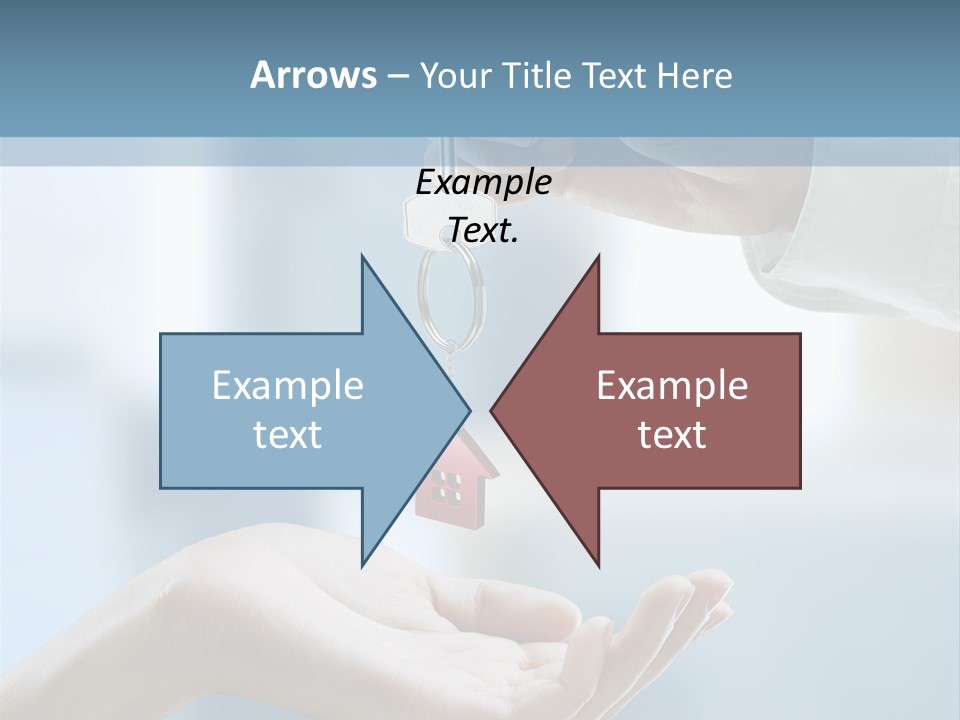 Arrows – Your Title Text Here

Example Text.

Example text

Example text